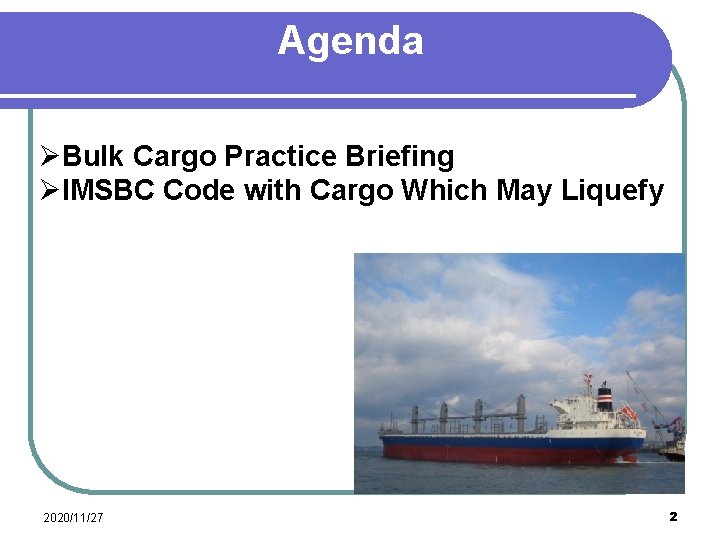 Agenda

➢Bulk Cargo Practice Briefing
➢IMSBC Code with Cargo Which May Liquefy

2020/11/27

2